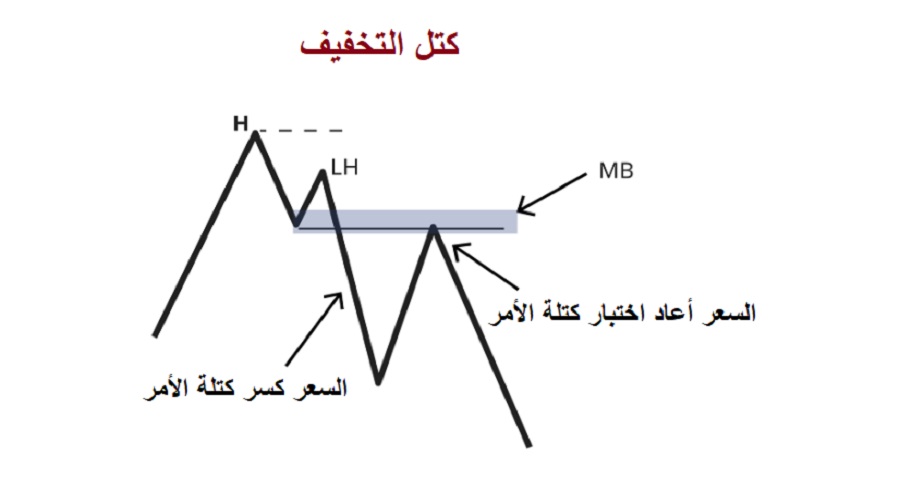 كتل التخفيف

H

LH

MB

السعر أعاد اختبار كتلة الأمر

السعر كسر كتلة الأمر